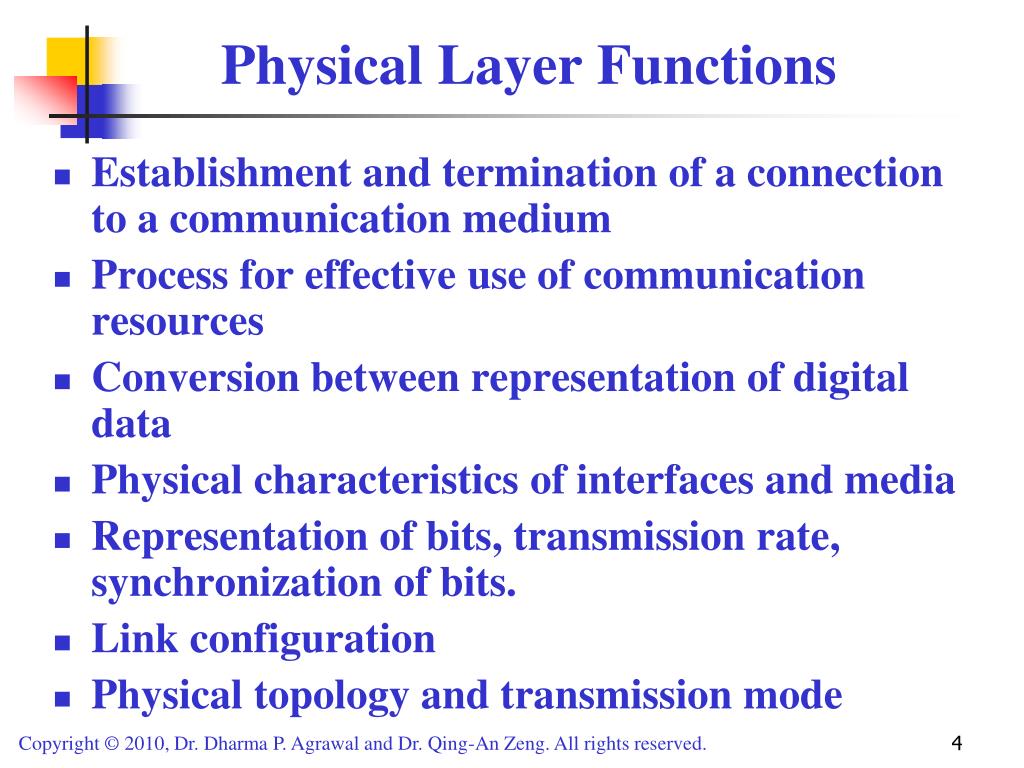 Physical Layer Functions

- Establishment and termination of a connection to a communication medium
- Process for effective use of communication resources
- Conversion between representation of digital data
- Physical characteristics of interfaces and media
- Representation of bits, transmission rate, synchronization of bits.
- Link configuration
- Physical topology and transmission mode

Copyright © 2010, Dr. Dharma P. Agrawal and Dr. Qing-An Zeng. All rights reserved.

4